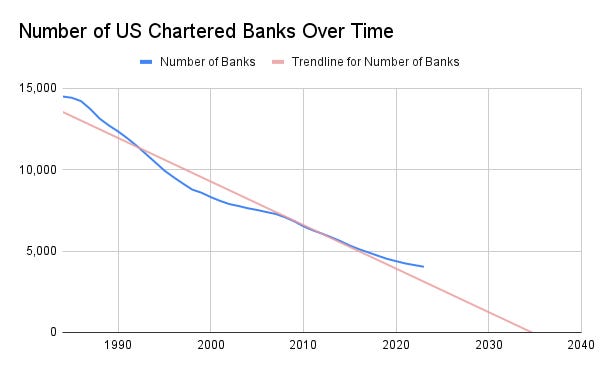 Number of US Chartered Banks Over Time

Number of Banks
Trendline for Number of Banks

15,000
10,000
5,000
0

1990
2000
2010
2020
2030
2040